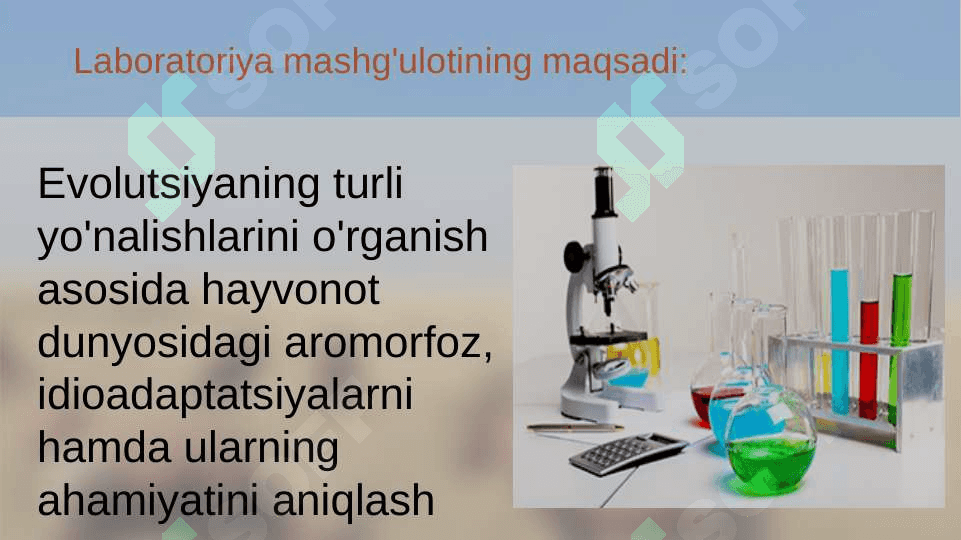 Laboratoriya mashg'ulotining maqsadi:

Evolutsiyaning turli yo'nalishlarini o'rganish asosida hayvonot dunyosidagi aromorfoz, idioadaptatsiyalarni hamda ularning ahamiyatini aniqlash